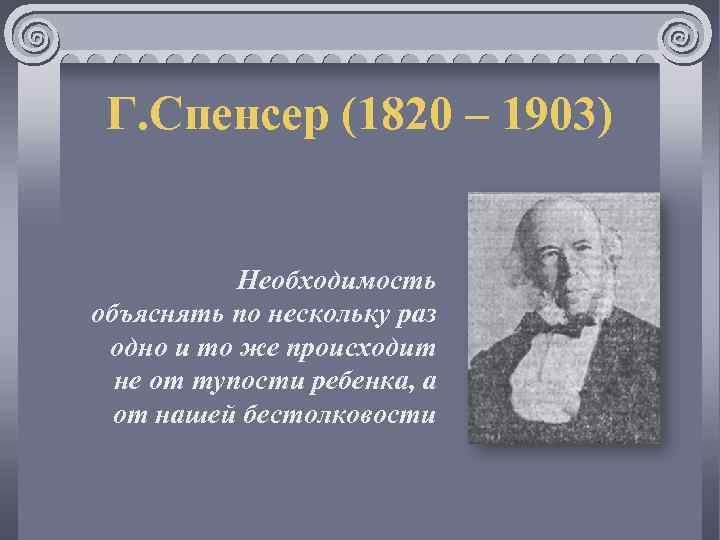 Г.Спенсер (1820 – 1903)

Необходимость объяснять по нескольку раз одно и то же происходит не от тупости ребенка, а от нашей бестолковости